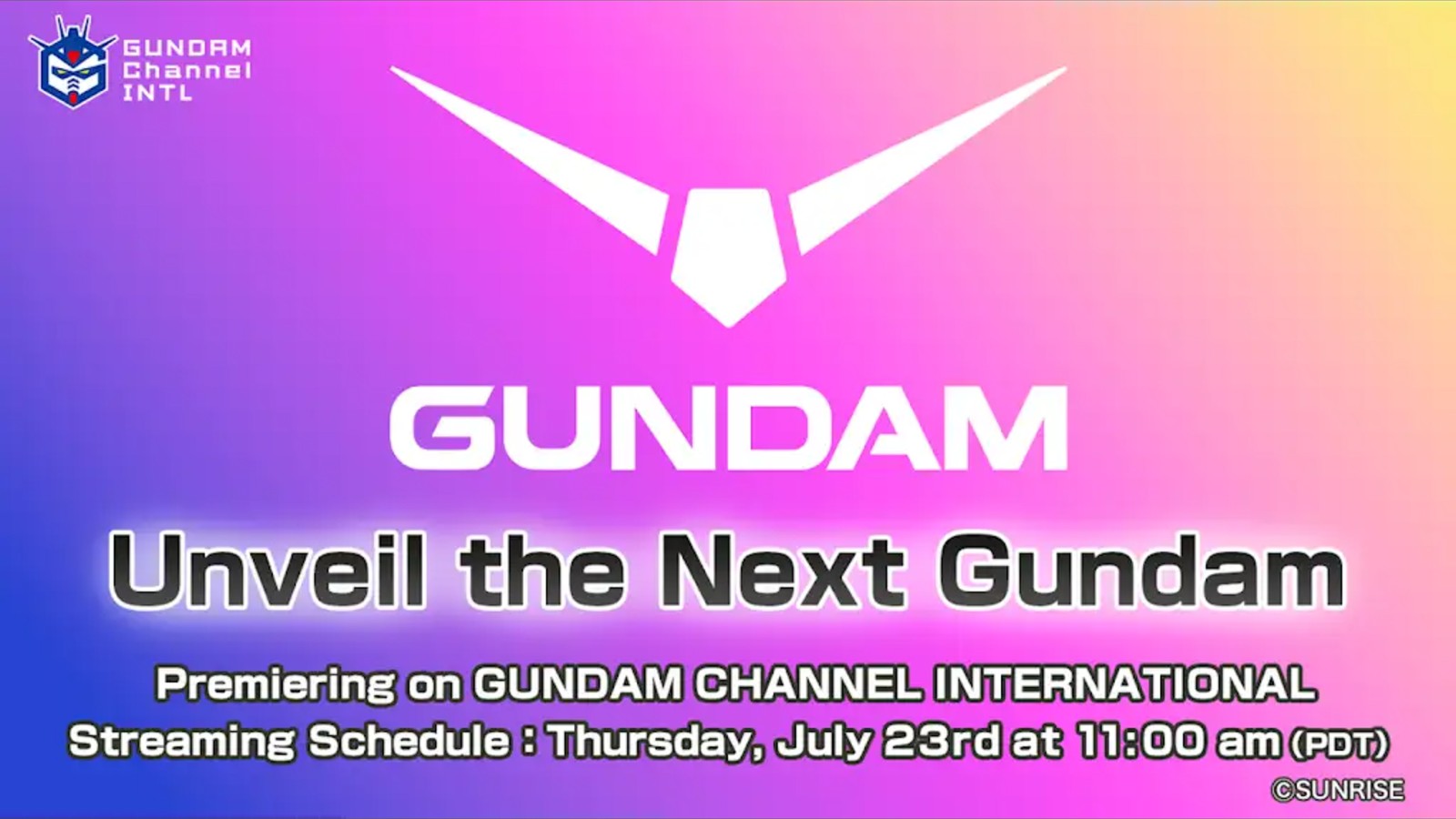 GUNDAM Channel INTL

GUNDAM

Unveil the Next Gundam

Premiering on GUNDAM CHANNEL INTERNATIONAL
Streaming Schedule : Thursday, July 23rd at 11:00 am (PDT)

©SUNRISE